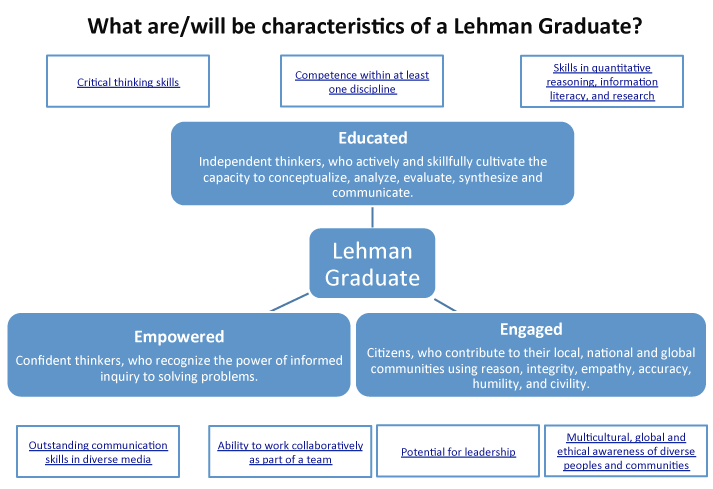 What are/will be characteristics of a Lehman Graduate?

Critical thinking skills

Competence within at least one discipline

Skills in quantitative reasoning, information literacy, and research

Educated

Independent thinkers, who actively and skillfully cultivate the capacity to conceptualize, analyze, evaluate, synthesize and communicate.

Lehman Graduate

Empowered

Confident thinkers, who recognize the power of informed inquiry to solving problems.

Engaged

Citizens, who contribute to their local, national and global communities using reason, integrity, empathy, accuracy, humility, and civility.

Outstanding communication skills in diverse media

Ability to work collaboratively as part of a team

Potential for leadership

Multicultural, global and ethical awareness of diverse peoples and communities